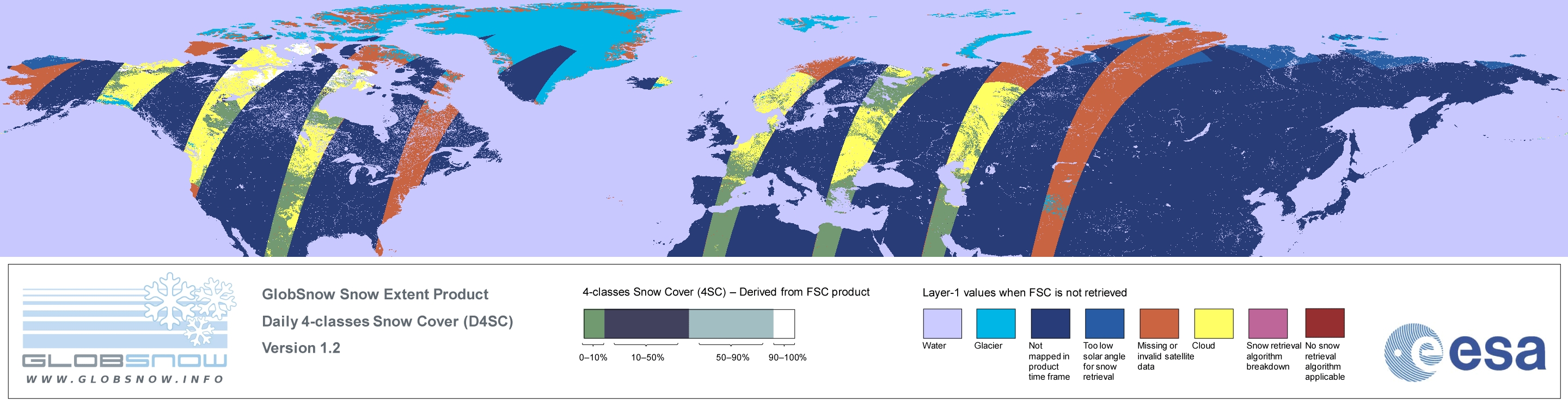 GLOBSNOW
WWW.GLOBSNOW.INFO

GlobSnow Snow Extent Product
Daily 4-classes Snow Cover (D4SC)
Version 1.2

4-classes Snow Cover (4SC) – Derived from FSC product

0–10%
10–50%
50–90%
90–100%

Layer-1 values when FSC is not retrieved

Water
Glacier
Not mapped in product time frame
Too low solar angle for snow retrieval
Missing or invalid satellite data
Cloud
Snow retrieval algorithm breakdown
No snow retrieval algorithm applicable

esa